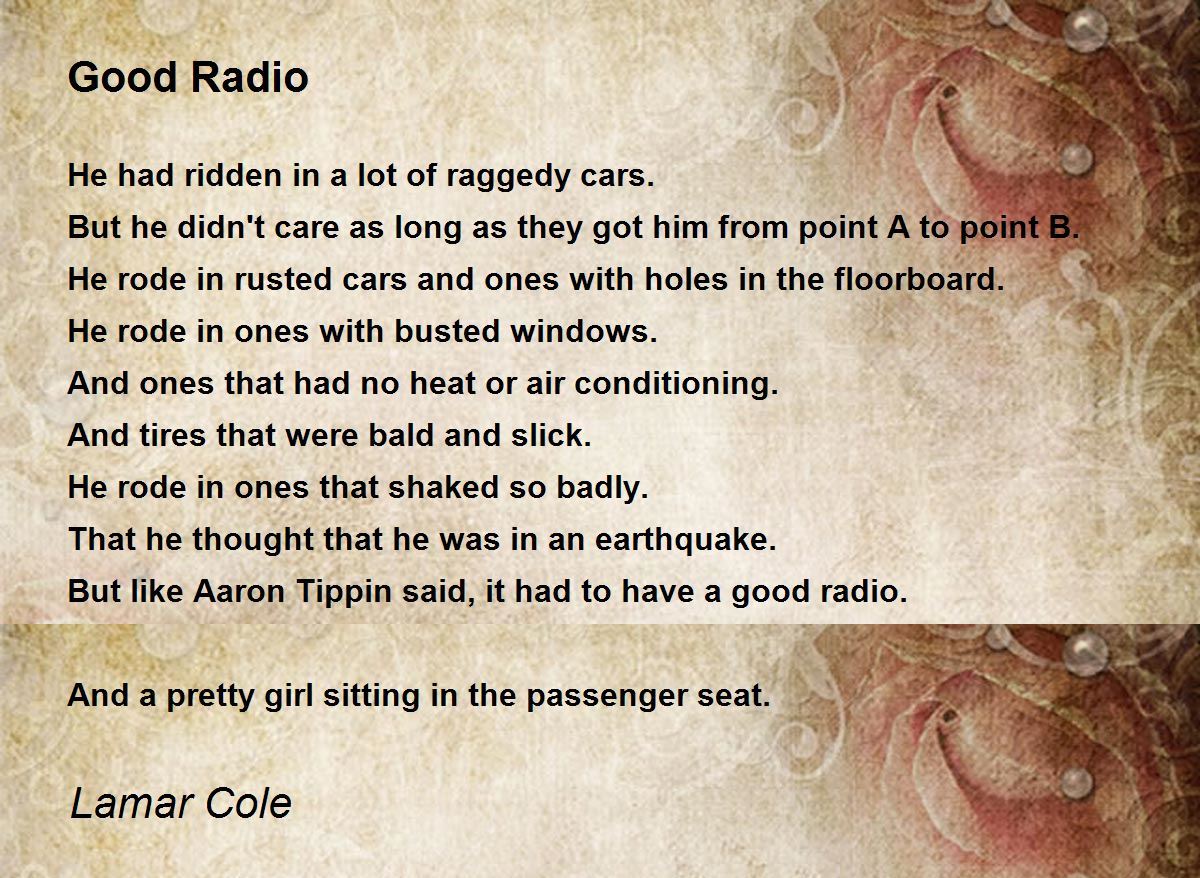 Good Radio

He had ridden in a lot of raggedy cars.
But he didn't care as long as they got him from point A to point B.
He rode in rusted cars and ones with holes in the floorboard.
He rode in ones with busted windows.
And ones that had no heat or air conditioning.
And tires that were bald and slick.
He rode in ones that shaked so badly.
That he thought that he was in an earthquake.
But like Aaron Tippin said, it had to have a good radio.

And a pretty girl sitting in the passenger seat.

Lamar Cole